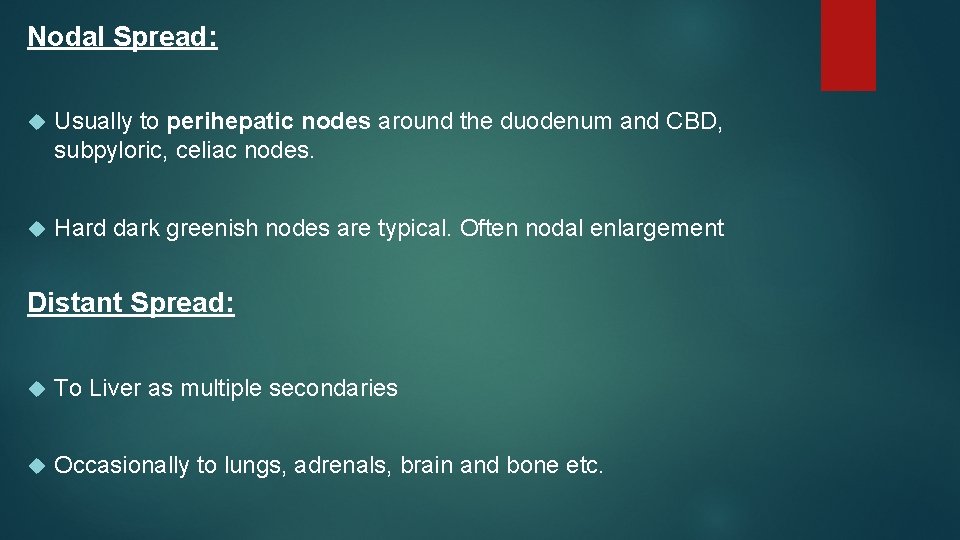 Nodal Spread:

Usually to perihepatic nodes around the duodenum and CBD, subpyloric, celiac nodes.

Hard dark greenish nodes are typical. Often nodal enlargement

Distant Spread:

To Liver as multiple secondaries

Occasionally to lungs, adrenals, brain and bone etc.